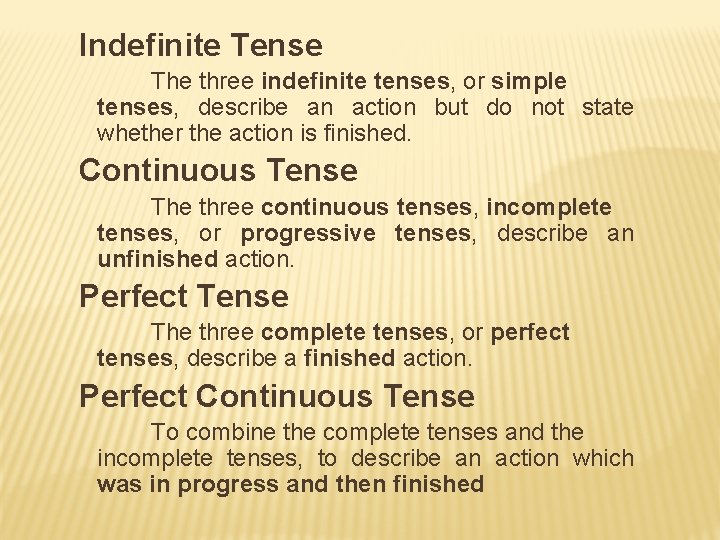 Indefinite Tense

The three indefinite tenses, or simple tenses, describe an action but do not state whether the action is finished.

Continuous Tense

The three continuous tenses, incomplete tenses, or progressive tenses, describe an unfinished action.

Perfect Tense

The three complete tenses, or perfect tenses, describe a finished action.

Perfect Continuous Tense

To combine the complete tenses and the incomplete tenses, to describe an action which was in progress and then finished